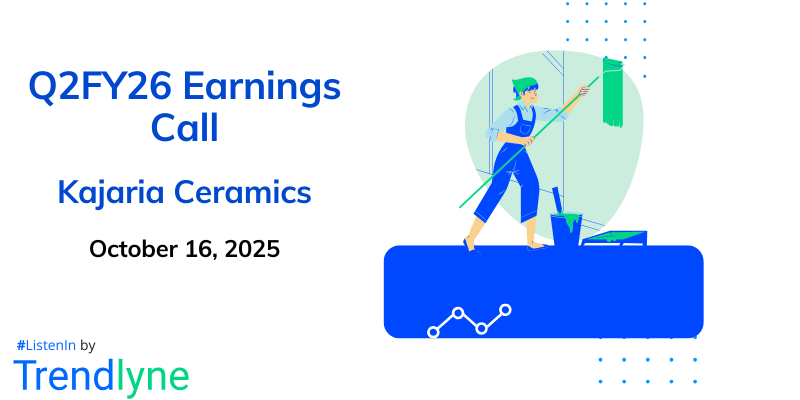 Q2FY26 Earnings Call

Kajaria Ceramics

October 16, 2025

#ListenIn by

Trendlyne